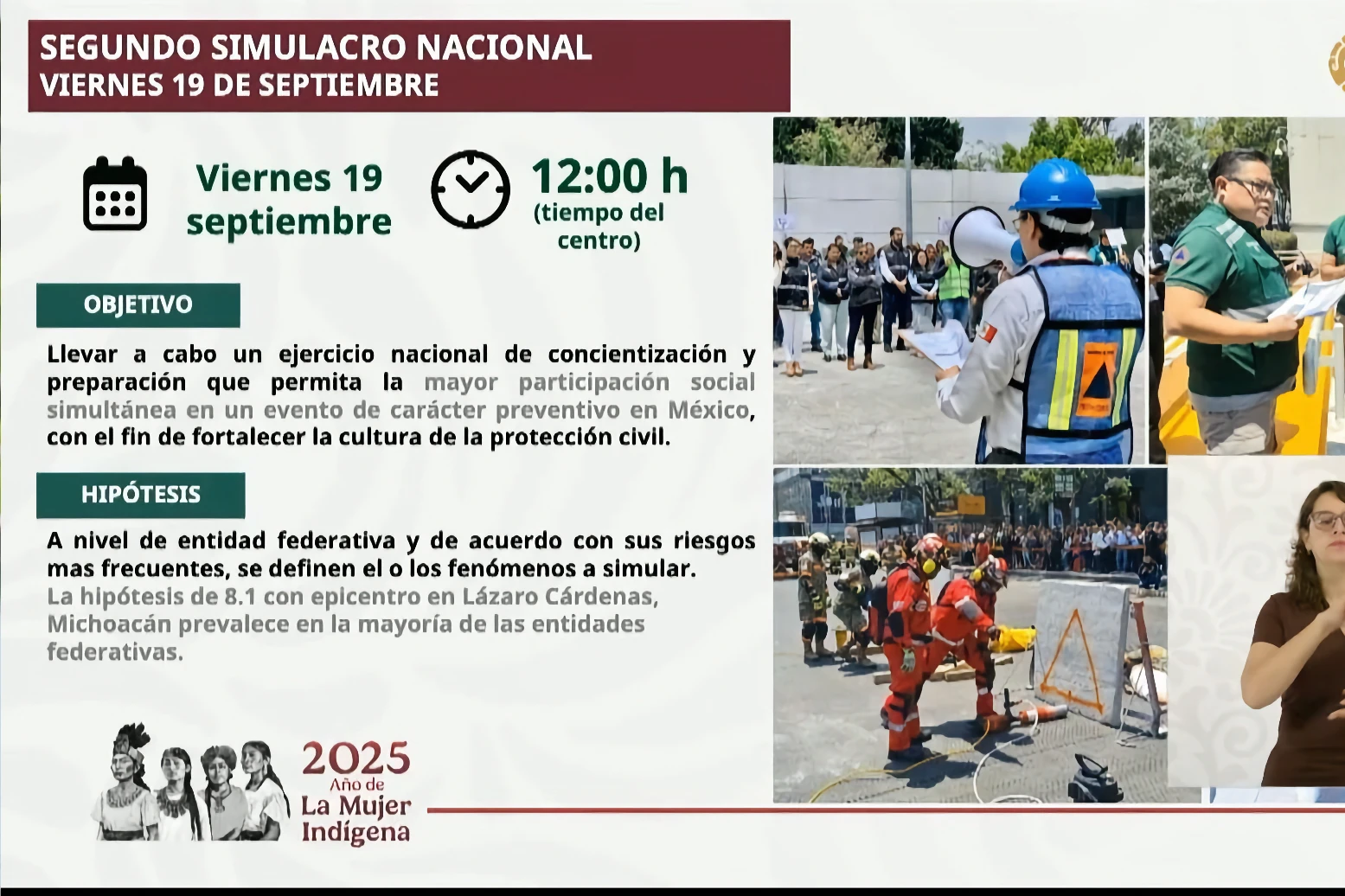 SEGUNDO SIMULACRO NACIONAL
VIERNES 19 DE SEPTIEMBRE

Viernes 19 septiembre

12:00 h (tiempo del centro)

OBJETIVO

Llevar a cabo un ejercicio nacional de concientización y preparación que permita la mayor participación social simultánea en un evento de carácter preventivo en México, con el fin de fortalecer la cultura de la protección civil.

HIPÓTESIS

A nivel de entidad federativa y de acuerdo con sus riesgos mas frecuentes, se definen el o los fenómenos a simular.
La hipótesis de 8.1 con epicentro en Lázaro Cárdenas, Michoacán prevalece en la mayoría de las entidades federativas.

2025
Año de
La Mujer
Indígena